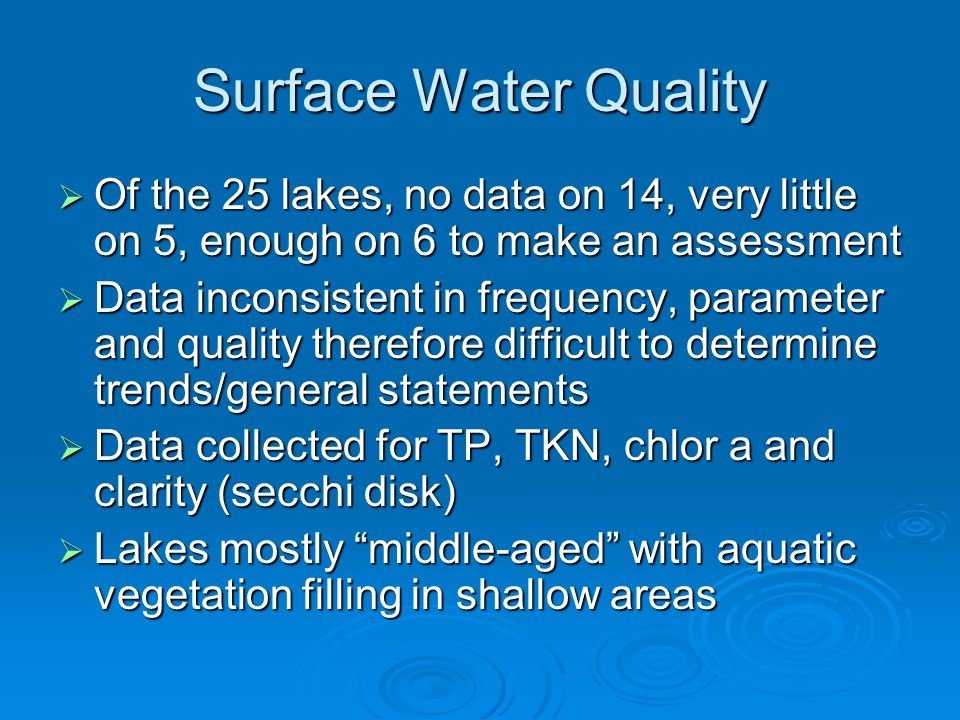 Surface Water Quality

➢ Of the 25 lakes, no data on 14, very little on 5, enough on 6 to make an assessment

➢ Data inconsistent in frequency, parameter and quality therefore difficult to determine trends/general statements

➢ Data collected for TP, TKN, chlor a and clarity (secchi disk)

➢ Lakes mostly “middle-aged” with aquatic vegetation filling in shallow areas